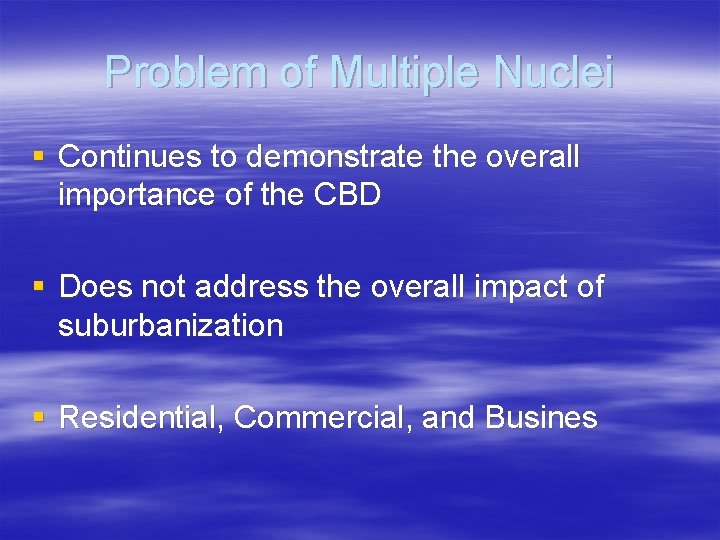 Problem of Multiple Nuclei

▪ Continues to demonstrate the overall importance of the CBD

▪ Does not address the overall impact of suburbanization

▪ Residential, Commercial, and Busines